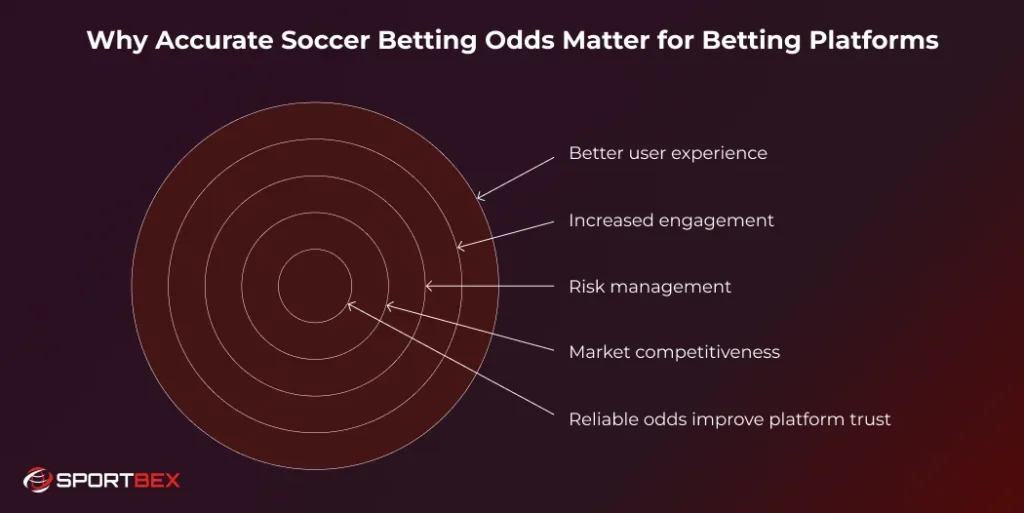 Why Accurate Soccer Betting Odds Matter for Betting Platforms

Better user experience

Increased engagement

Risk management

Market competitiveness

Reliable odds improve platform trust

SPORTBEX